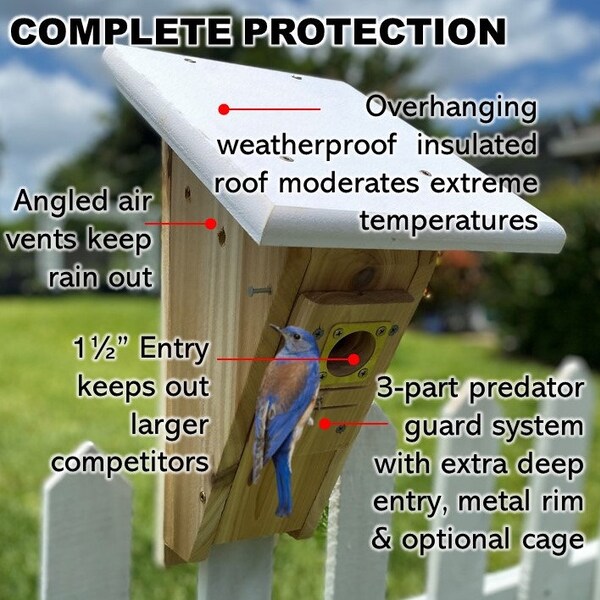 COMPLETE PROTECTION

Overhanging weatherproof insulated roof moderates extreme temperatures

Angled air vents keep rain out

1½" Entry keeps out larger competitors

3-part predator guard system with extra deep entry, metal rim & optional cage